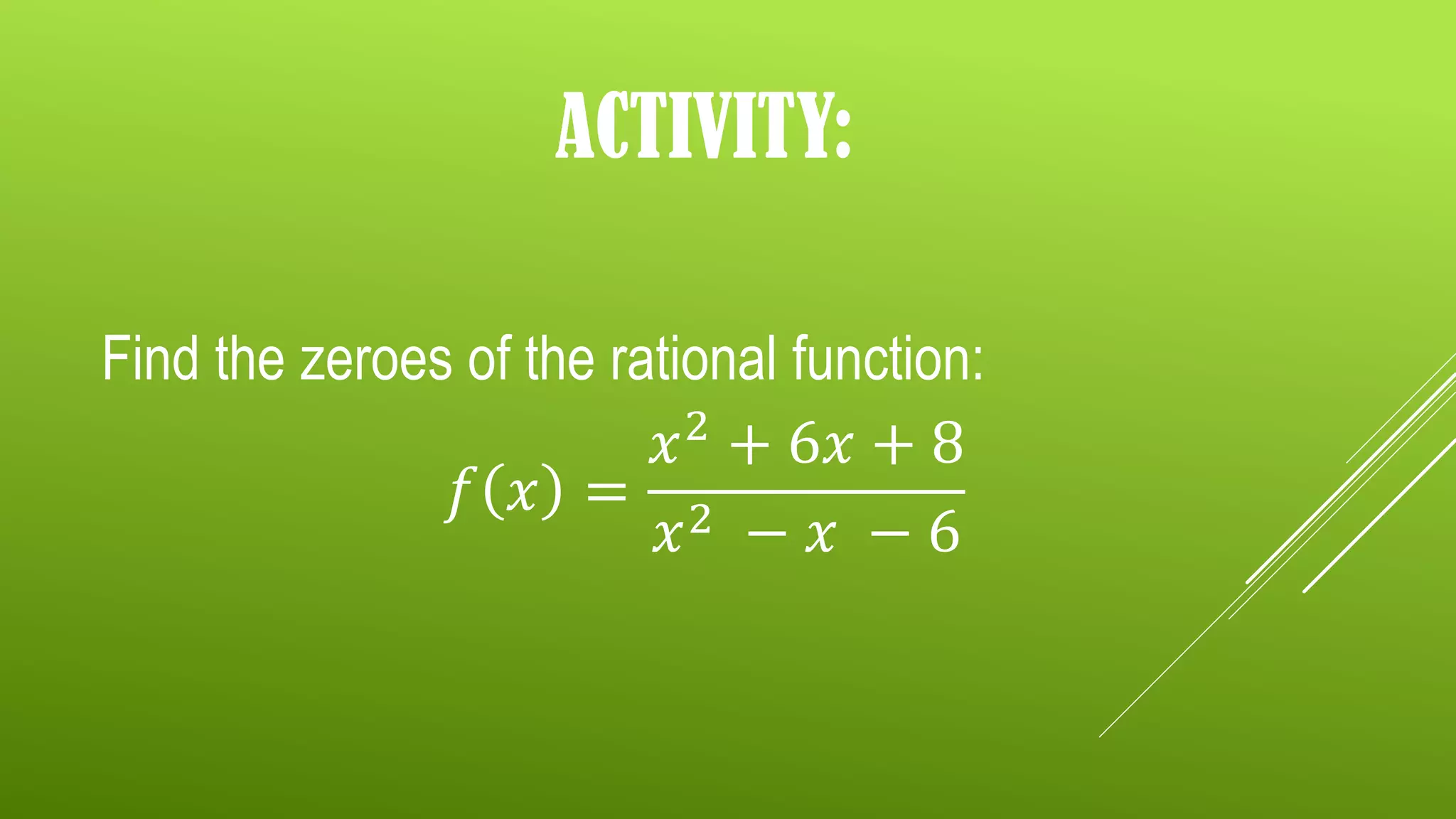 ACTIVITY:

Find the zeroes of the rational function:

$f(x) = \frac{x^2 + 6x + 8}{x^2 - x - 6}$